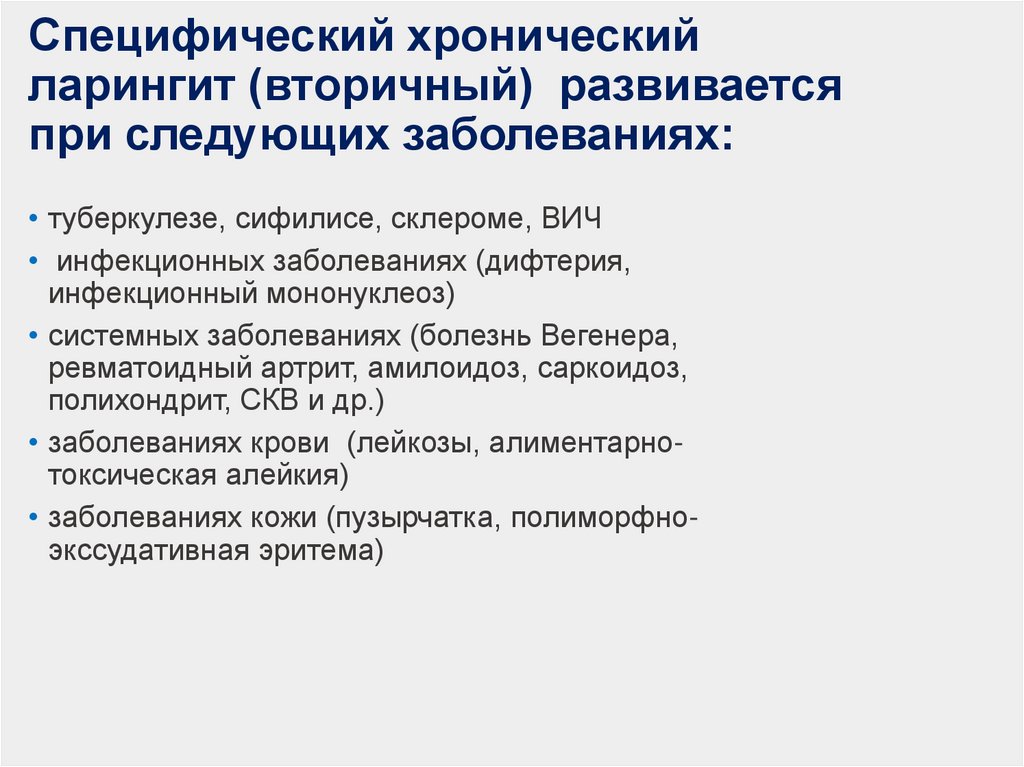 Специфический хронический ларингит (вторичный) развивается при следующих заболеваниях:

• туберкулезе, сифилисе, склероме, ВИЧ
• инфекционных заболеваниях (дифтерия, инфекционный мононуклеоз)
• системных заболеваниях (болезнь Вегенера, ревматоидный артрит, амилоидоз, саркоидоз, полихондрит, СКВ и др.)
• заболеваниях крови (лейкозы, алиментарно-токсическая алейкия)
• заболеваниях кожи (пузырчатка, полиморфно-экссудативная эритема)